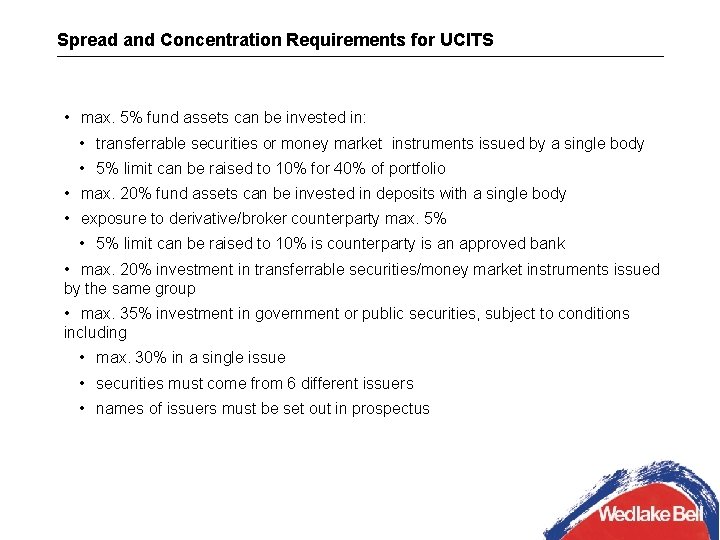 Spread and Concentration Requirements for UCITS

• max. 5% fund assets can be invested in:

• transferrable securities or money market instruments issued by a single body

• 5% limit can be raised to 10% for 40% of portfolio

• max. 20% fund assets can be invested in deposits with a single body

• exposure to derivative/broker counterparty max. 5%

• 5% limit can be raised to 10% is counterparty is an approved bank

• max. 20% investment in transferrable securities/money market instruments issued by the same group

• max. 35% investment in government or public securities, subject to conditions including

• max. 30% in a single issue

• securities must come from 6 different issuers

• names of issuers must be set out in prospectus

Wedlake Bell